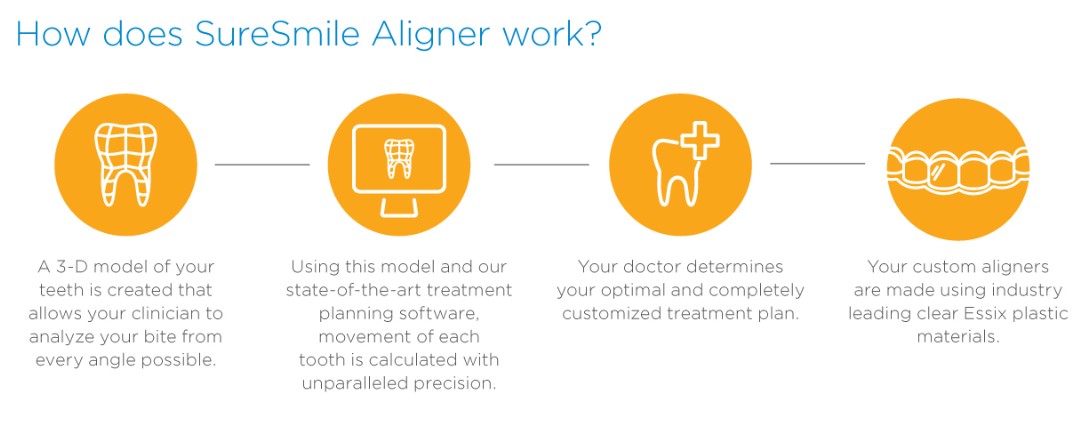 How does SureSmile Aligner work?

A 3-D model of your teeth is created that allows your clinician to analyze your bite from every angle possible.

Using this model and our state-of-the-art treatment planning software, movement of each tooth is calculated with unparalleled precision.

Your doctor determines your optimal and completely customized treatment plan.

Your custom aligners are made using industry leading clear Essix plastic materials.